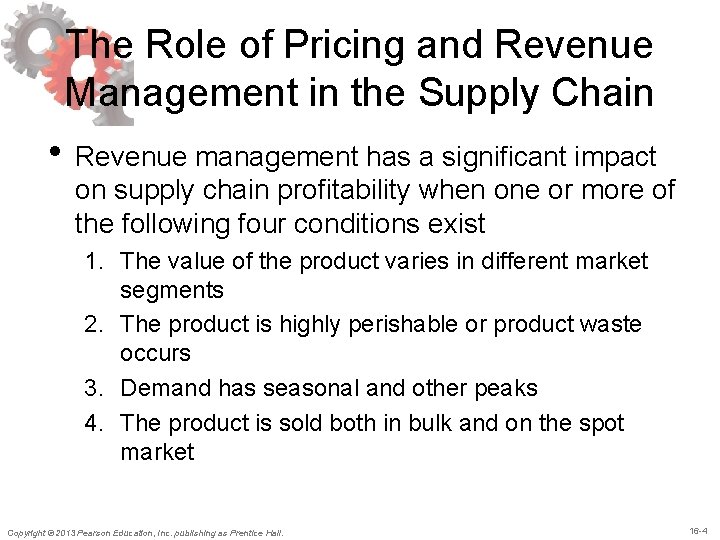 The Role of Pricing and Revenue Management in the Supply Chain

• Revenue management has a significant impact on supply chain profitability when one or more of the following four conditions exist

1. The value of the product varies in different market segments
2. The product is highly perishable or product waste occurs
3. Demand has seasonal and other peaks
4. The product is sold both in bulk and on the spot market

Copyright © 2013 Pearson Education, Inc. publishing as Prentice Hall.

16-4